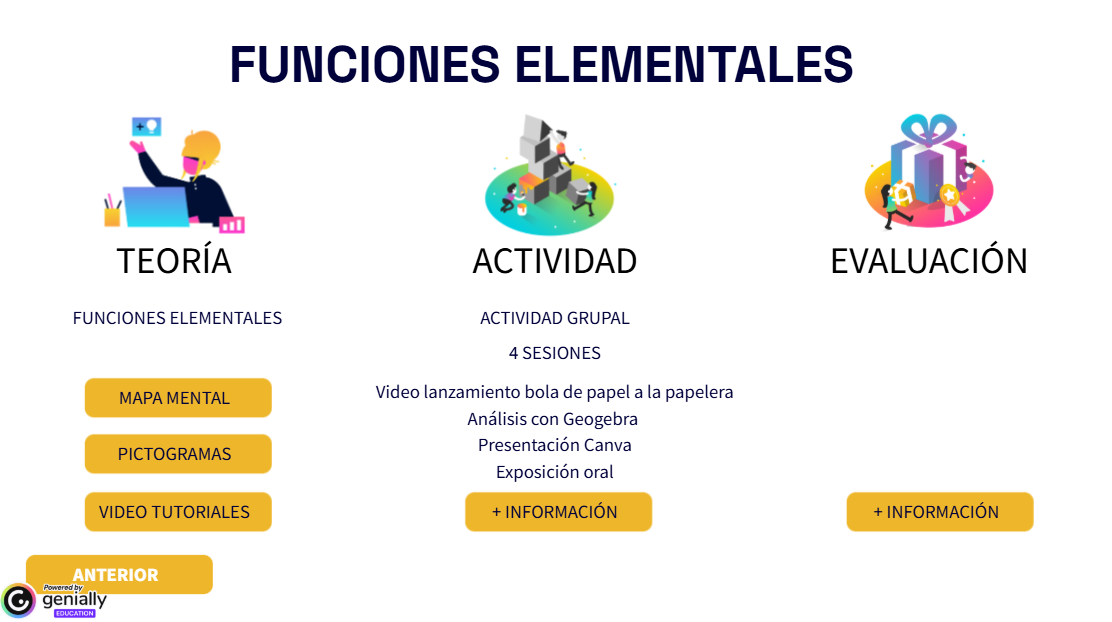 FUNCIONES ELEMENTALES

TEORÍA

FUNCIONES ELEMENTALES

MAPA MENTAL

PICTOGRAMAS

VIDEO TUTORIALES

ACTIVIDAD

ACTIVIDAD GRUPAL

4 SESIONES

Video lanzamiento bola de papel a la papelera
Análisis con Geogebra
Presentación Canva
Exposición oral

+ INFORMACIÓN

EVALUACIÓN

+ INFORMACIÓN

ANTERIOR

Powered by genially EDUCATION